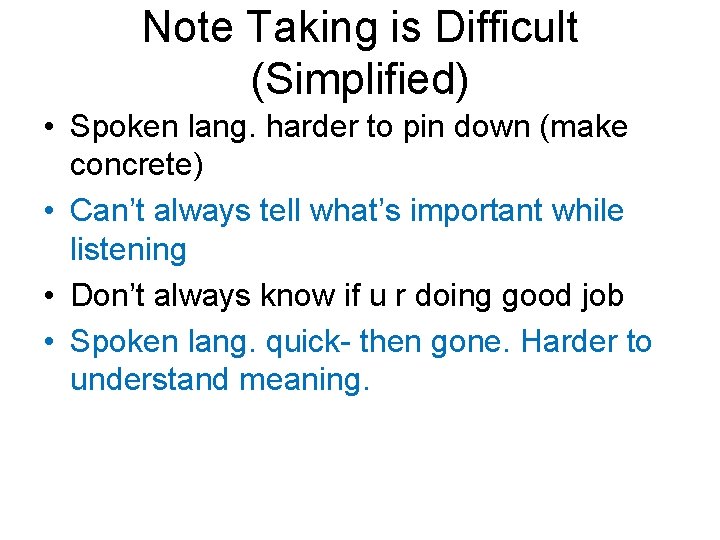 Note Taking is Difficult (Simplified)

• Spoken lang. harder to pin down (make concrete)
• Can’t always tell what’s important while listening
• Don’t always know if u r doing good job
• Spoken lang. quick- then gone. Harder to understand meaning.